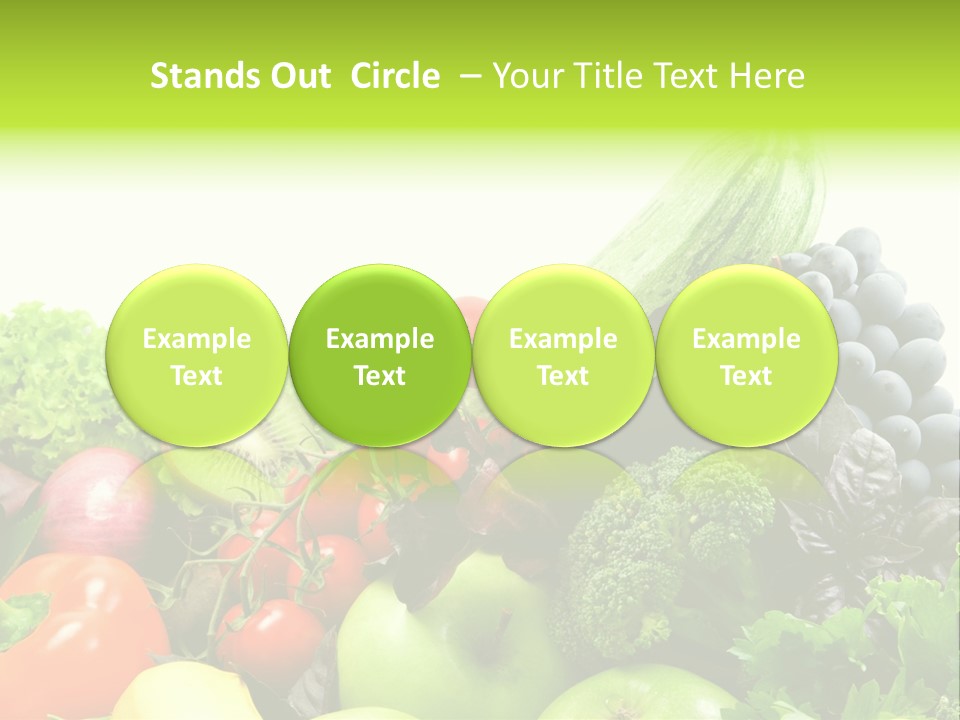 Stands Out Circle – Your Title Text Here

Example Text

Example Text

Example Text

Example Text